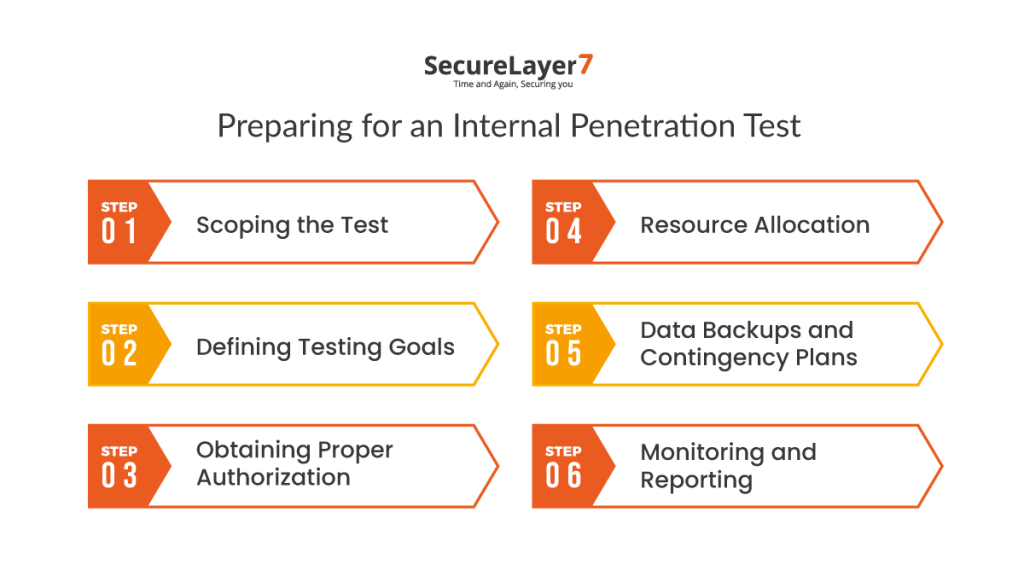 SecureLayer7
Time and Again, Securing you

Preparing for an Internal Penetration Test

STEP 01 Scoping the Test

STEP 02 Defining Testing Goals

STEP 03 Obtaining Proper Authorization

STEP 04 Resource Allocation

STEP 05 Data Backups and Contingency Plans

STEP 06 Monitoring and Reporting